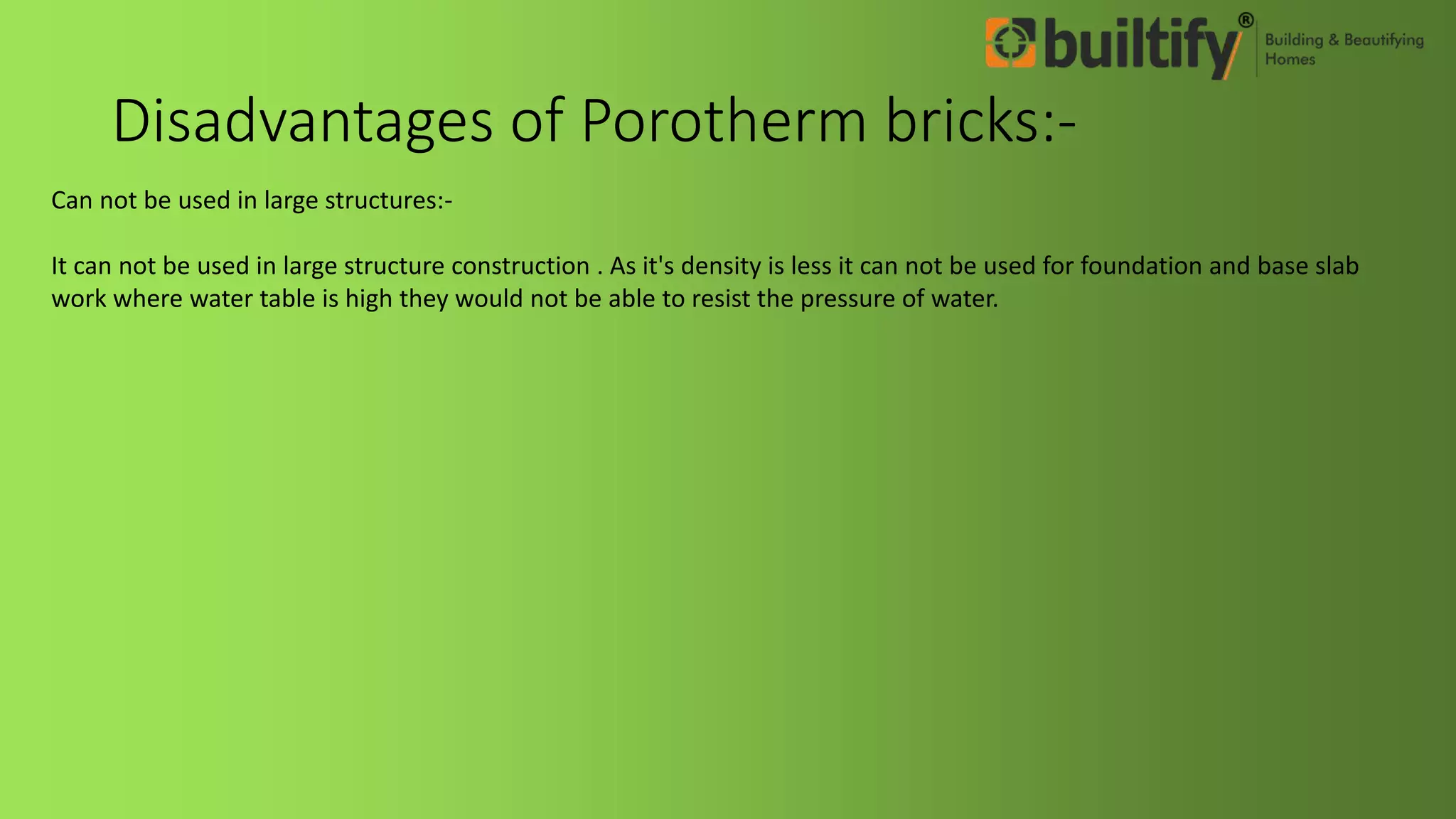 builtify®
Building & Beautifying Homes

Disadvantages of Porotherm bricks:-

Can not be used in large structures:-

It can not be used in large structure construction . As it's density is less it can not be used for foundation and base slab work where water table is high they would not be able to resist the pressure of water.